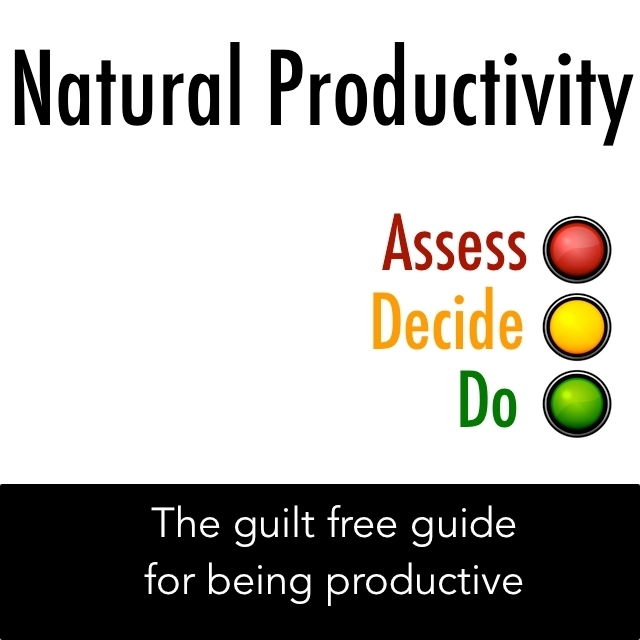 Natural Productivity

Assess
Decide
Do

The guilt free guide for being productive